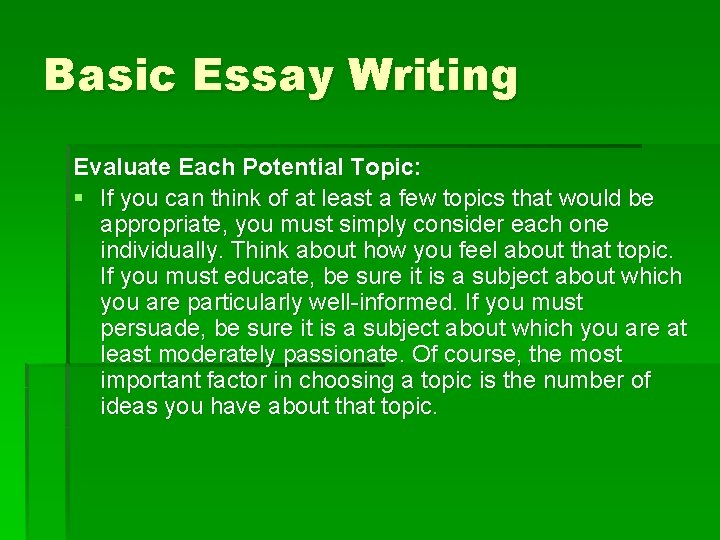 Basic Essay Writing

Evaluate Each Potential Topic:

▪ If you can think of at least a few topics that would be appropriate, you must simply consider each one individually. Think about how you feel about that topic. If you must educate, be sure it is a subject about which you are particularly well-informed. If you must persuade, be sure it is a subject about which you are at least moderately passionate. Of course, the most important factor in choosing a topic is the number of ideas you have about that topic.